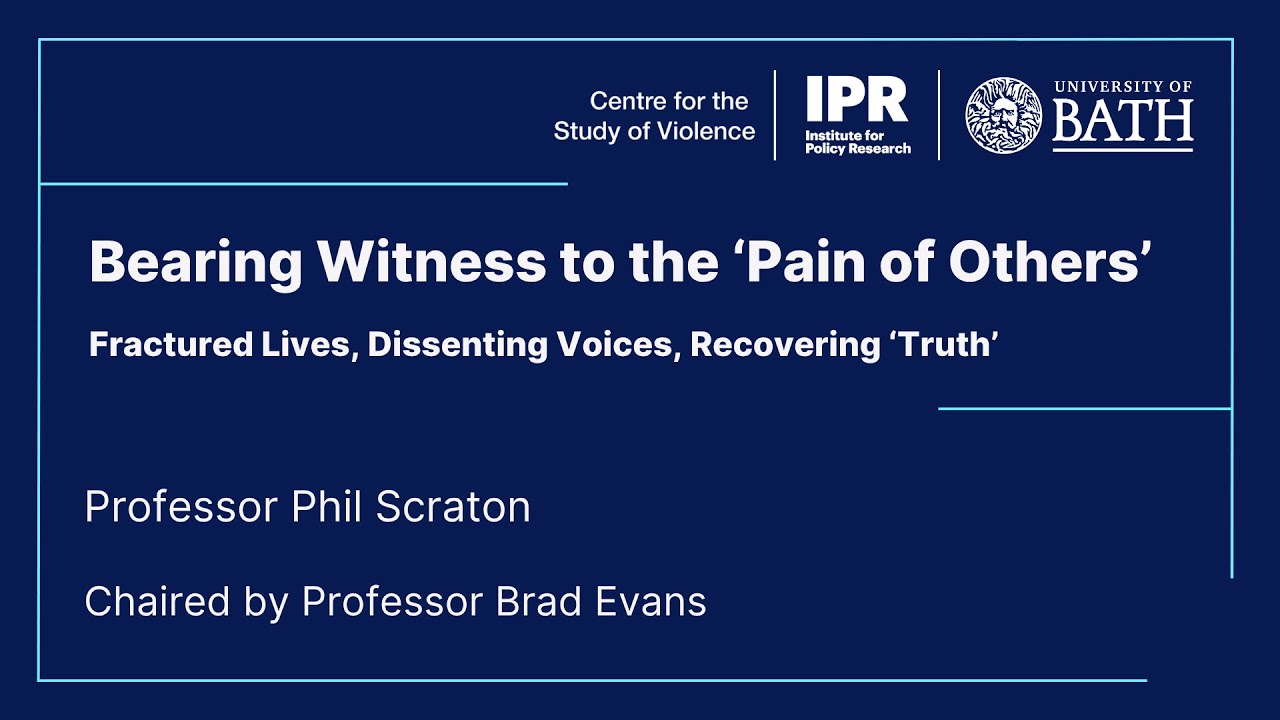 Centre for the Study of Violence

IPR
Institute for Policy Research

UNIVERSITY OF
BATH

Bearing Witness to the ‘Pain of Others’

Fractured Lives, Dissenting Voices, Recovering ‘Truth’

Professor Phil Scraton

Chaired by Professor Brad Evans